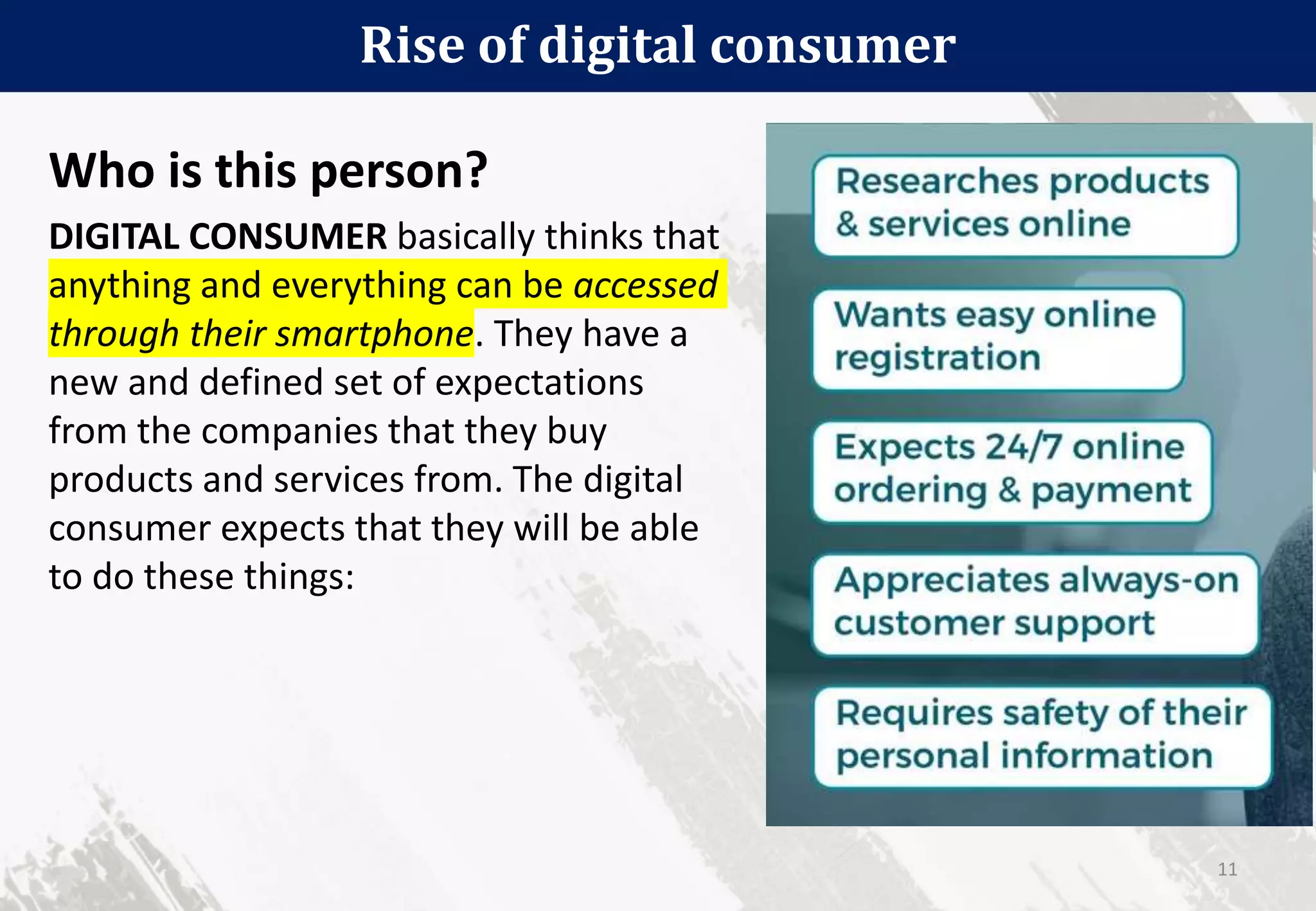 Rise of digital consumer

Who is this person?

DIGITAL CONSUMER basically thinks that anything and everything can be accessed through their smartphone. They have a new and defined set of expectations from the companies that they buy products and services from. The digital consumer expects that they will be able to do these things:

Researches products & services online

Wants easy online registration

Expects 24/7 online ordering & payment

Appreciates always-on customer support

Requires safety of their personal information

11